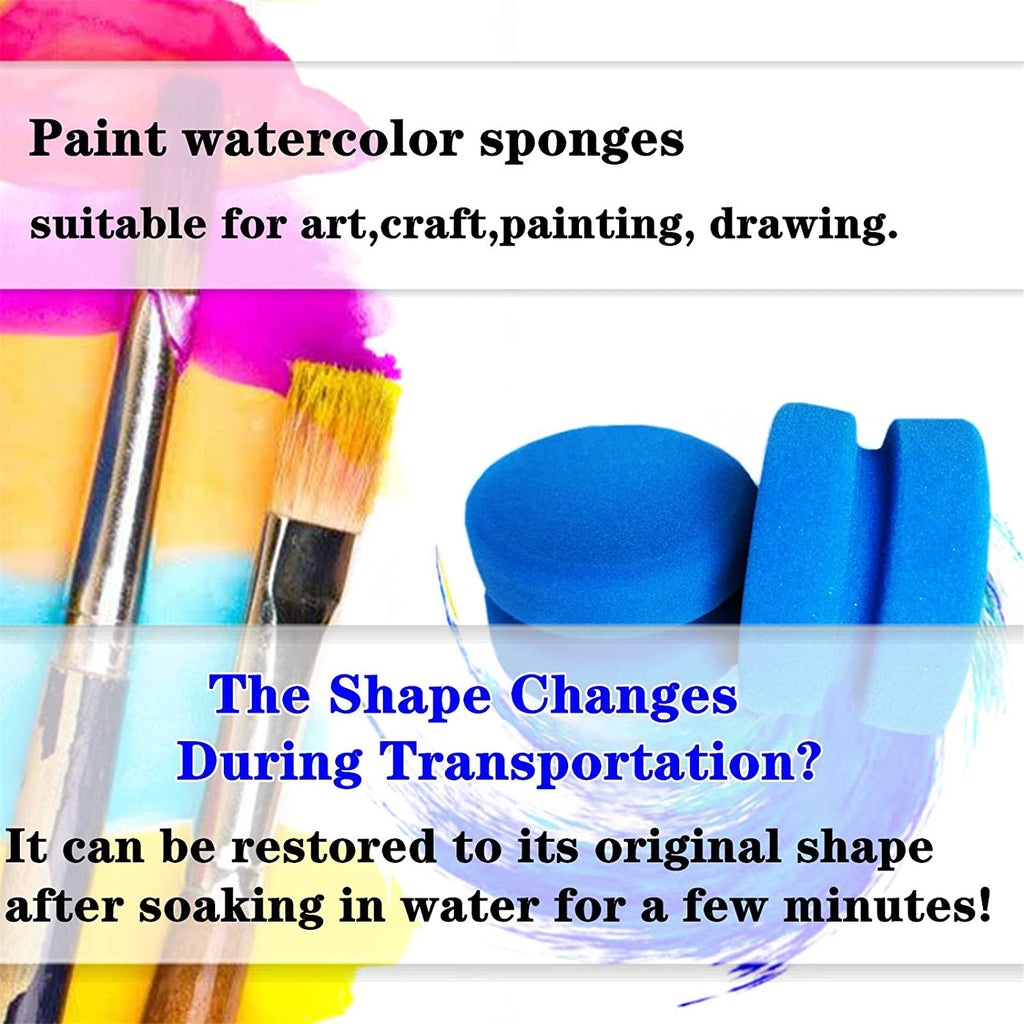 Paint watercolor sponges
suitable for art,craft,painting, drawing.

The Shape Changes
During Transportation?

It can be restored to its original shape after soaking in water for a few minutes!